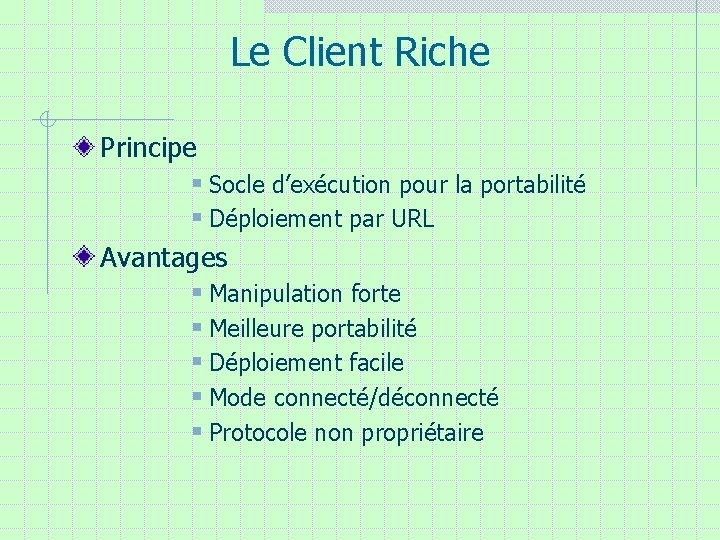 Le Client Riche

Principe

Socle d’exécution pour la portabilité

Déploiement par URL

Avantages

Manipulation forte

Meilleure portabilité

Déploiement facile

Mode connecté/déconnecté

Protocole non propriétaire